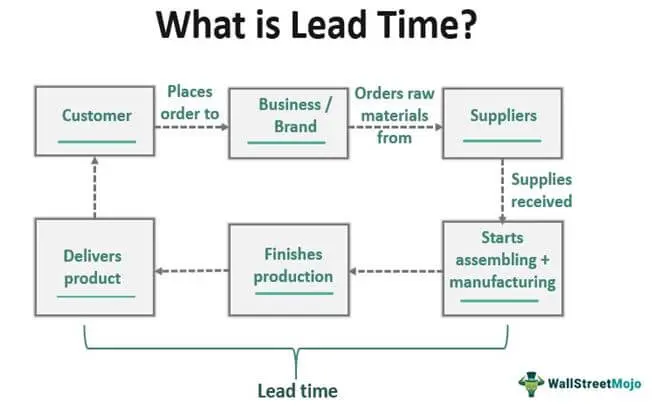 What is Lead Time?

Customer

Places order to

Business / Brand

Orders raw materials from

Suppliers

Supplies received

Starts assembling + manufacturing

Finishes production

Delivers product

Lead time

WallStreetMojo